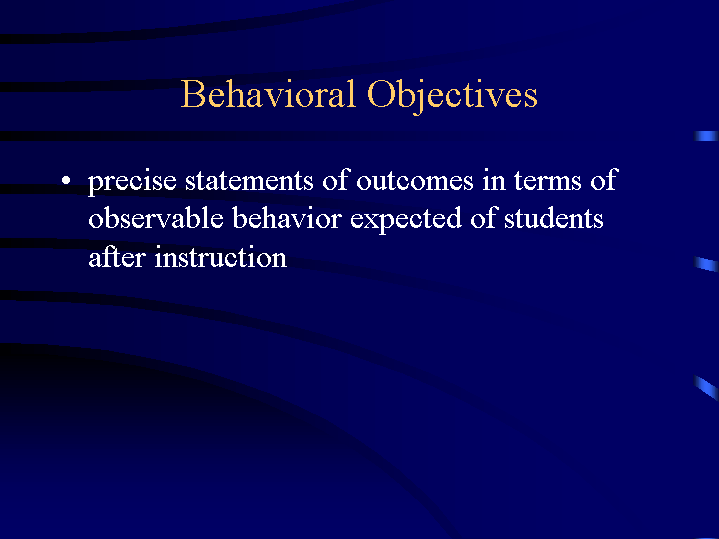 Behavioral Objectives

• precise statements of outcomes in terms of observable behavior expected of students after instruction